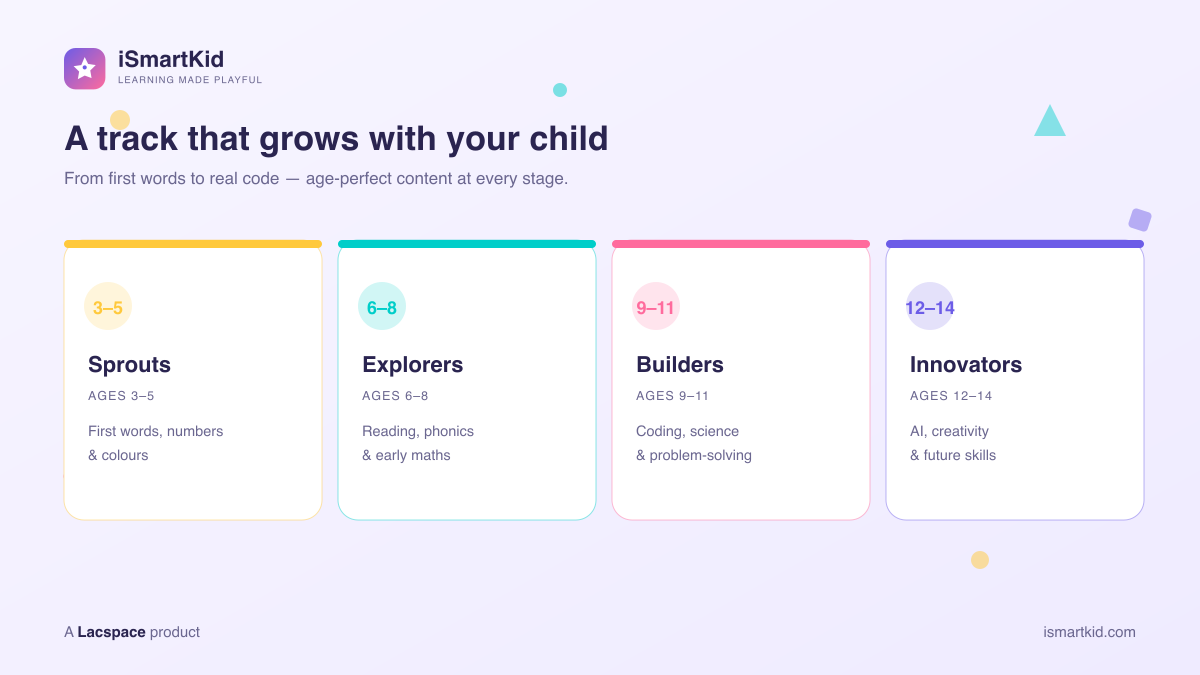 iSmartKid
LEARNING MADE PLAYFUL

A track that grows with your child

From first words to real code — age-perfect content at every stage.

3–5
Sprouts
AGES 3–5
First words, numbers & colours

6–8
Explorers
AGES 6–8
Reading, phonics & early maths

9–11
Builders
AGES 9–11
Coding, science & problem-solving

12–14
Innovators
AGES 12–14
AI, creativity & future skills

A Lacspace product

ismartkid.com